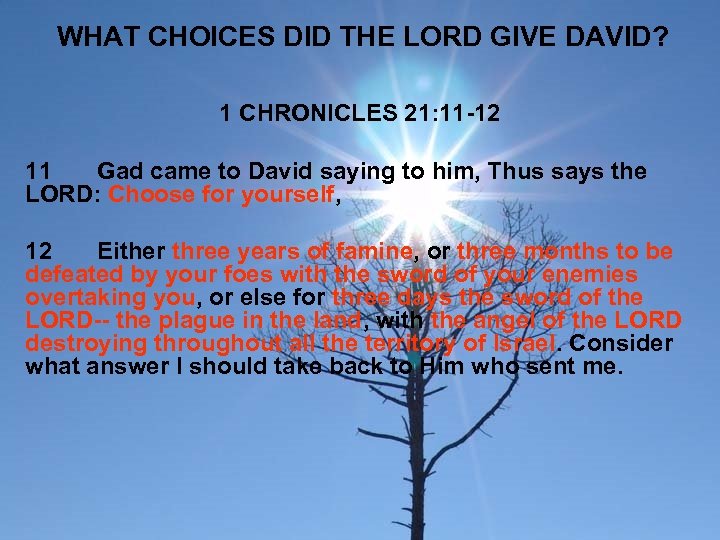 WHAT CHOICES DID THE LORD GIVE DAVID?

1 CHRONICLES 21:11-12

11 Gad came to David saying to him, Thus says the LORD: Choose for yourself,

12 Either three years of famine, or three months to be defeated by your foes with the sword of your enemies overtaking you, or else for three days the sword of the LORD-- the plague in the land, with the angel of the LORD destroying throughout all the territory of Israel. Consider what answer I should take back to Him who sent me.